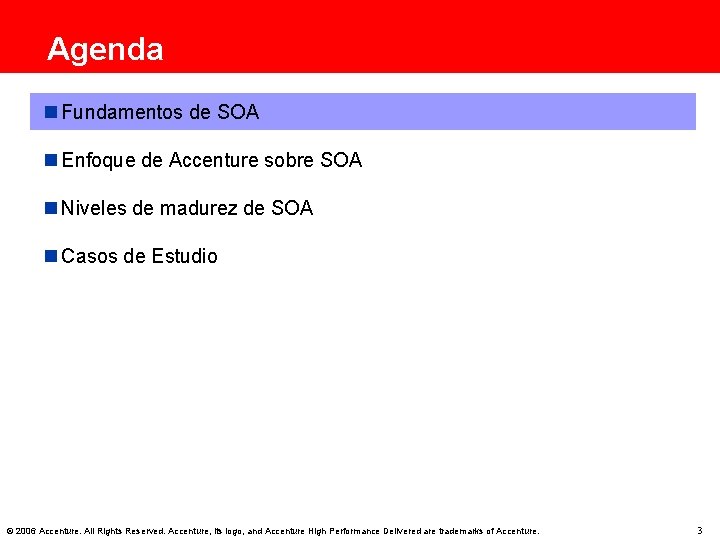 Agenda

■ Fundamentos de SOA

■ Enfoque de Accenture sobre SOA

■ Niveles de madurez de SOA

■ Casos de Estudio

© 2006 Accenture. All Rights Reserved. Accenture, its logo, and Accenture High Performance Delivered are trademarks of Accenture.

3